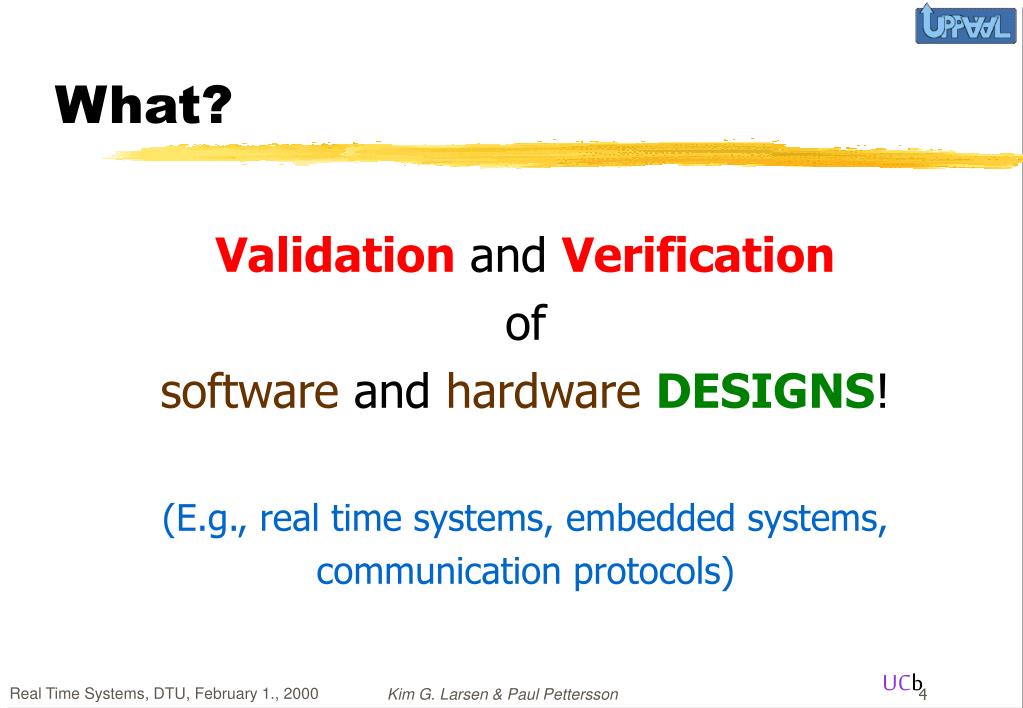 UPPAAL

What?

Validation and Verification
of
software and hardware DESIGNS!

(E.g., real time systems, embedded systems, communication protocols)

Real Time Systems, DTU, February 1., 2000

Kim G. Larsen & Paul Pettersson

UCb

4